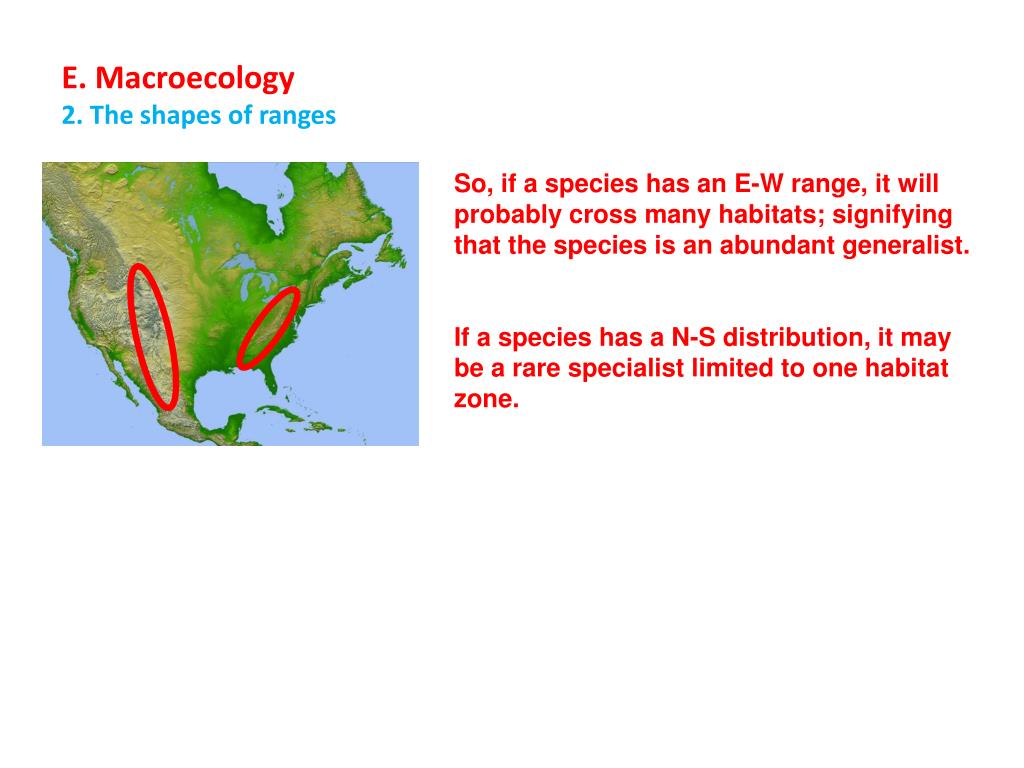 E. Macroecology
2. The shapes of ranges

So, if a species has an E-W range, it will probably cross many habitats; signifying that the species is an abundant generalist.

If a species has a N-S distribution, it may be a rare specialist limited to one habitat zone.